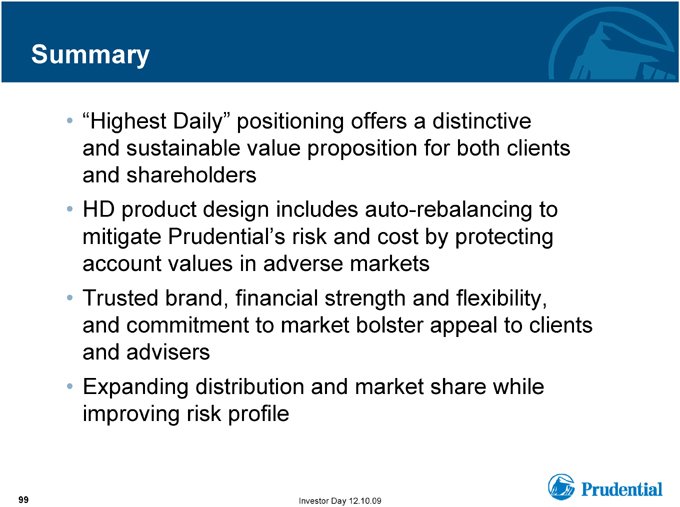 Summary

• “Highest Daily” positioning offers a distinctive and sustainable value proposition for both clients and shareholders

• HD product design includes auto-rebalancing to mitigate Prudential’s risk and cost by protecting account values in adverse markets

• Trusted brand, financial strength and flexibility, and commitment to market bolster appeal to clients and advisers

• Expanding distribution and market share while improving risk profile

99

Investor Day 12.10.09

Prudential